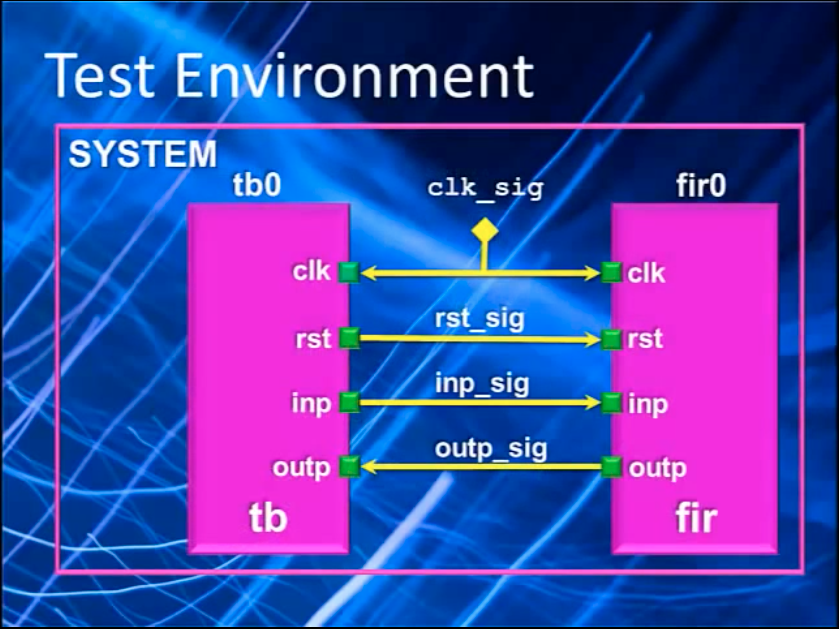 Test Environment

SYSTEM

tb0

clk_sig

fir0

clk

clk

rst_sig

rst

rst

inp_sig

inp

inp

outp_sig

outp

outp

tb

fir